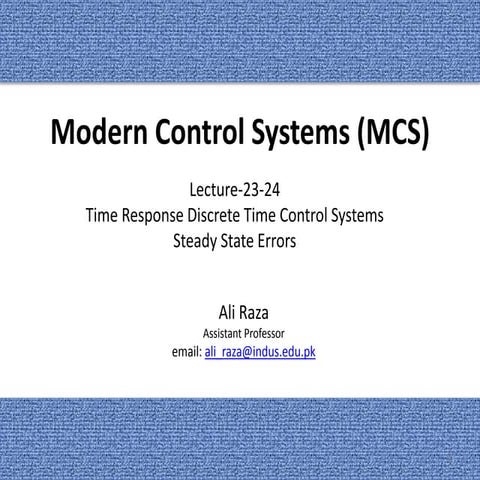 Modern Control Systems (MCS)

Lecture-23-24
Time Response Discrete Time Control Systems
Steady State Errors

Ali Raza
Assistant Professor
email: ali_raza@indus.edu.pk